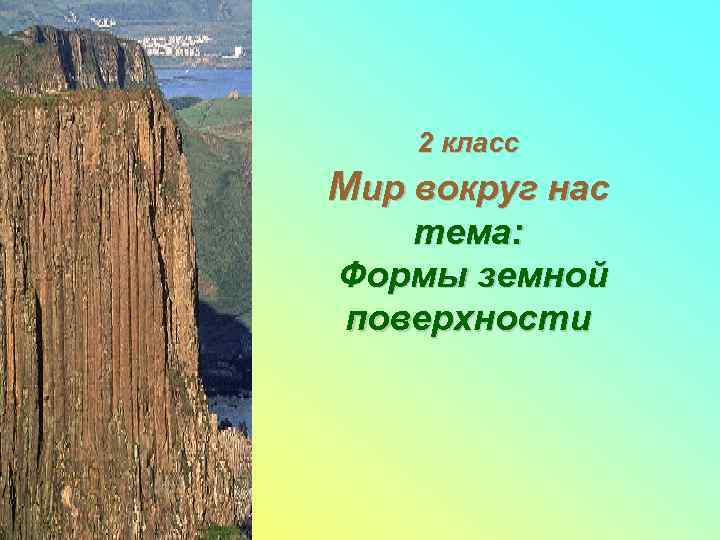 2 класс

Мир вокруг нас

тема:

Формы земной поверхности